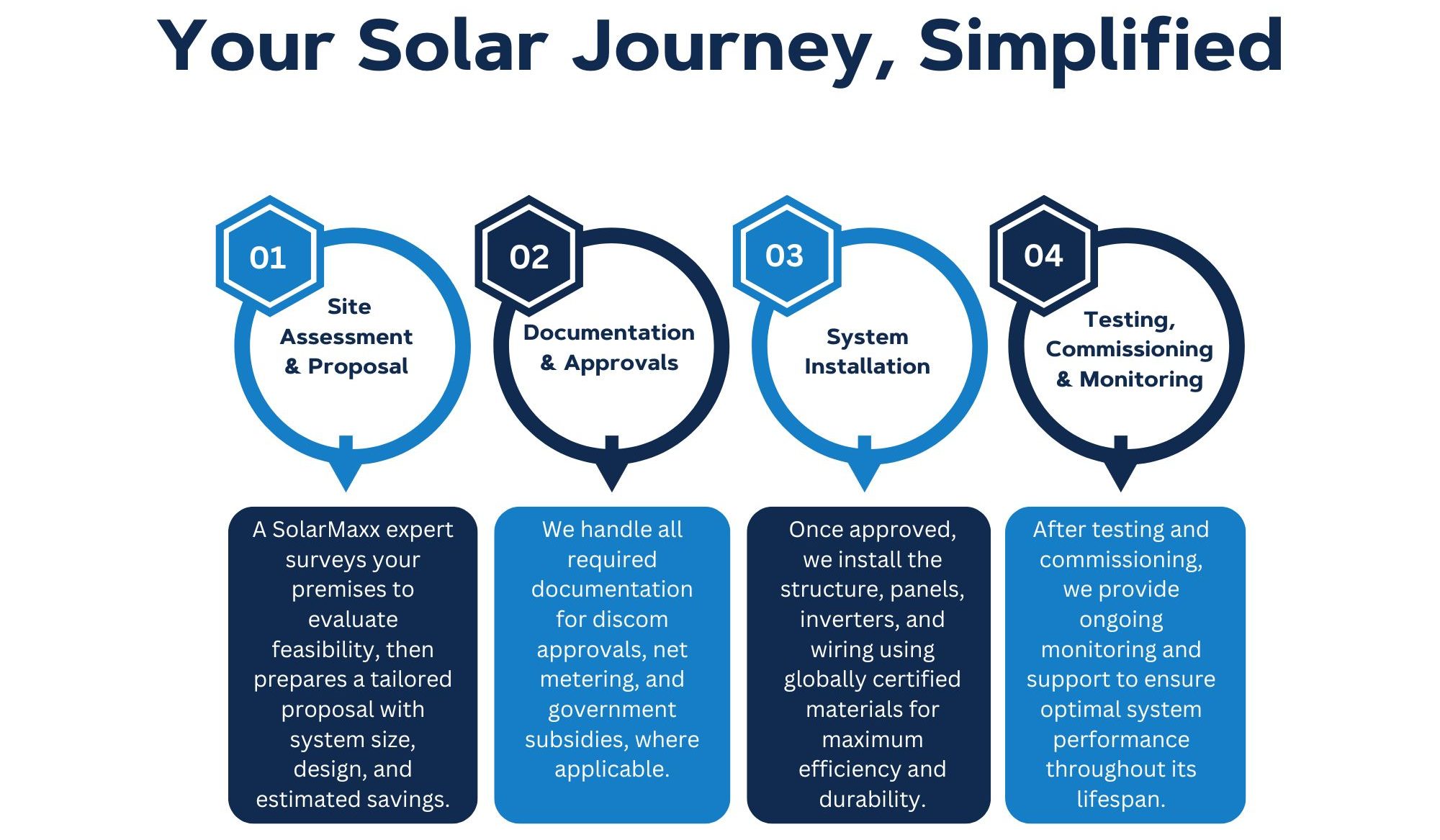 Your Solar Journey, Simplified

01

Site Assessment & Proposal

A SolarMaxx expert surveys your premises to evaluate feasibility, then prepares a tailored proposal with system size, design, and estimated savings.

02

Documentation & Approvals

We handle all required documentation for discom approvals, net metering, and government subsidies, where applicable.

03

System Installation

Once approved, we install the structure, panels, inverters, and wiring using globally certified materials for maximum efficiency and durability.

04

Testing, Commissioning & Monitoring

After testing and commissioning, we provide ongoing monitoring and support to ensure optimal system performance throughout its lifespan.